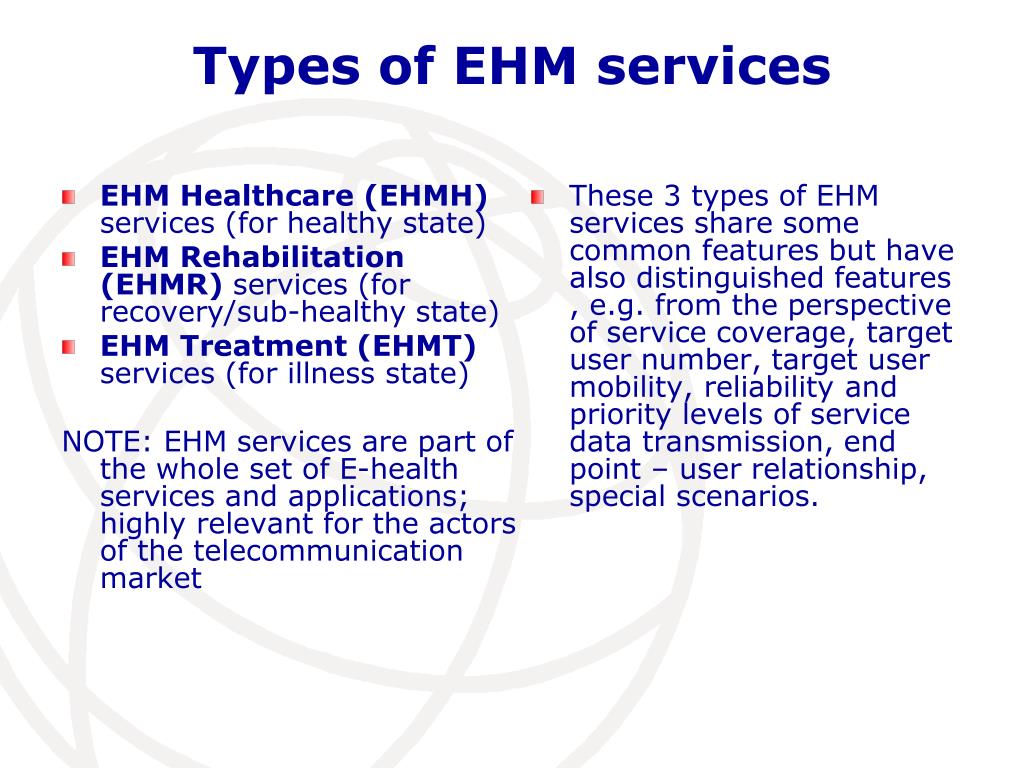 Types of EHM services

EHM Healthcare (EHMH) services (for healthy state)

EHM Rehabilitation (EHMR) services (for recovery/sub-healthy state)

EHM Treatment (EHMT) services (for illness state)

NOTE: EHM services are part of the whole set of E-health services and applications; highly relevant for the actors of the telecommunication market

These 3 types of EHM services share some common features but have also distinguished features , e.g. from the perspective of service coverage, target user number, target user mobility, reliability and priority levels of service data transmission, end point – user relationship, special scenarios.